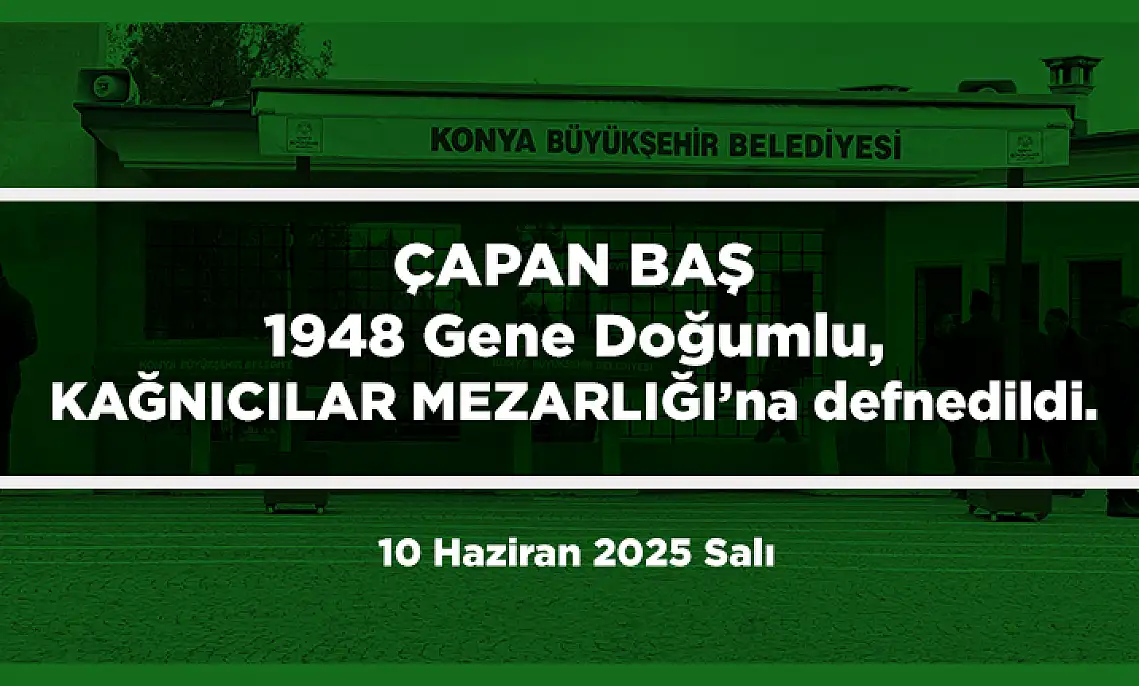 KONYA BÜYÜKŞEHİR BELEDİYESİ

ÇAPAN BAŞ
1948 Gene Doğumlu,
KAĞNICILAR MEZARLIĞI'na defnedildi.

10 Haziran 2025 Salı